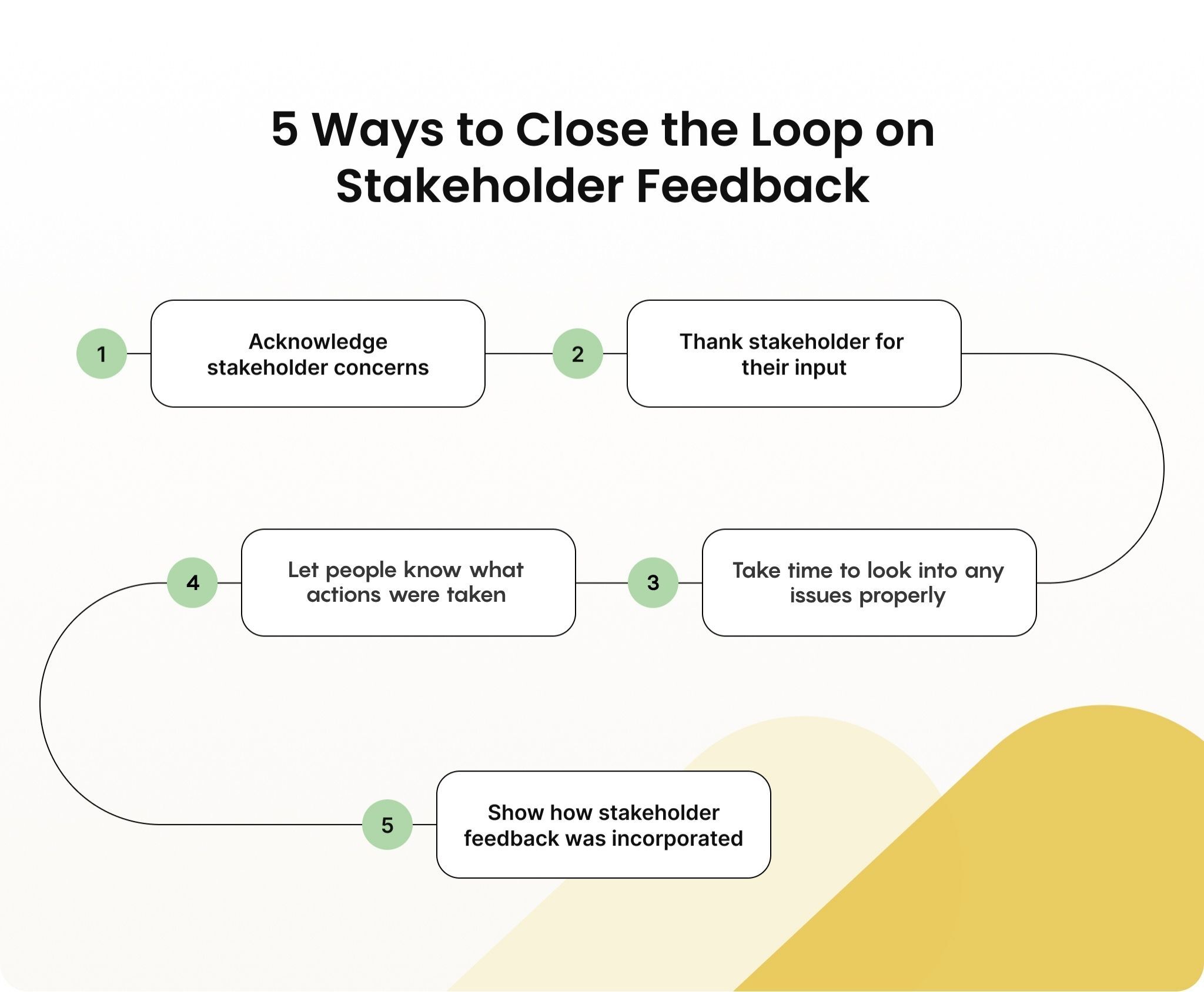 5 Ways to Close the Loop on Stakeholder Feedback

1
Acknowledge stakeholder concerns

2
Thank stakeholder for their input

3
Take time to look into any issues properly

4
Let people know what actions were taken

5
Show how stakeholder feedback was incorporated